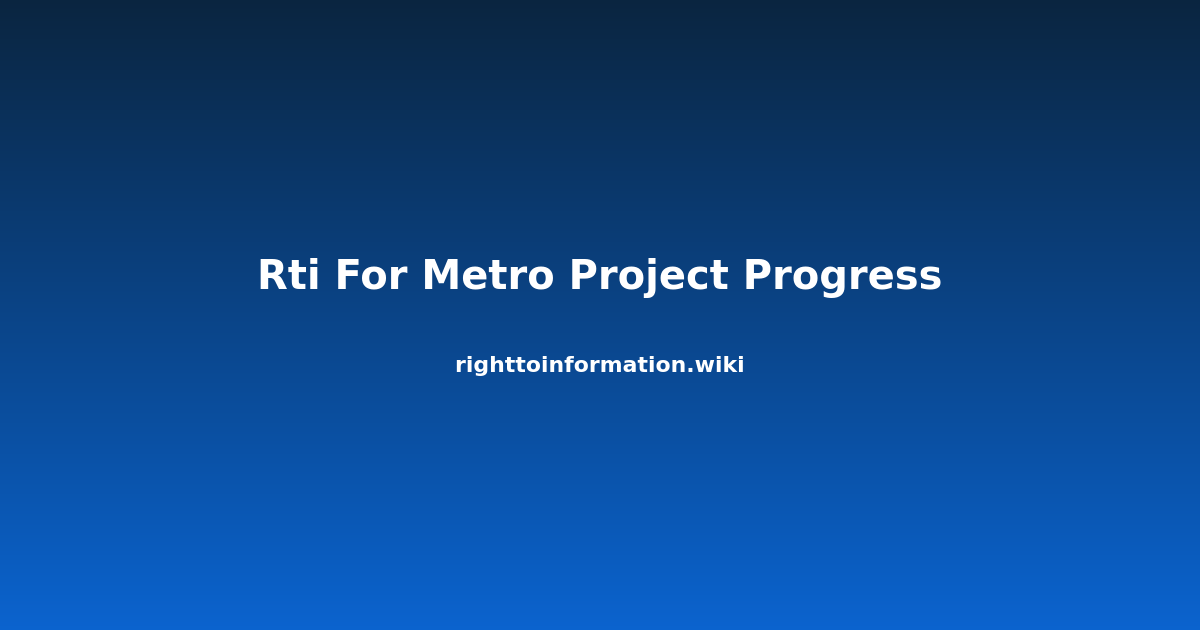 Rti For Metro Project Progress

righttoinformation.wiki